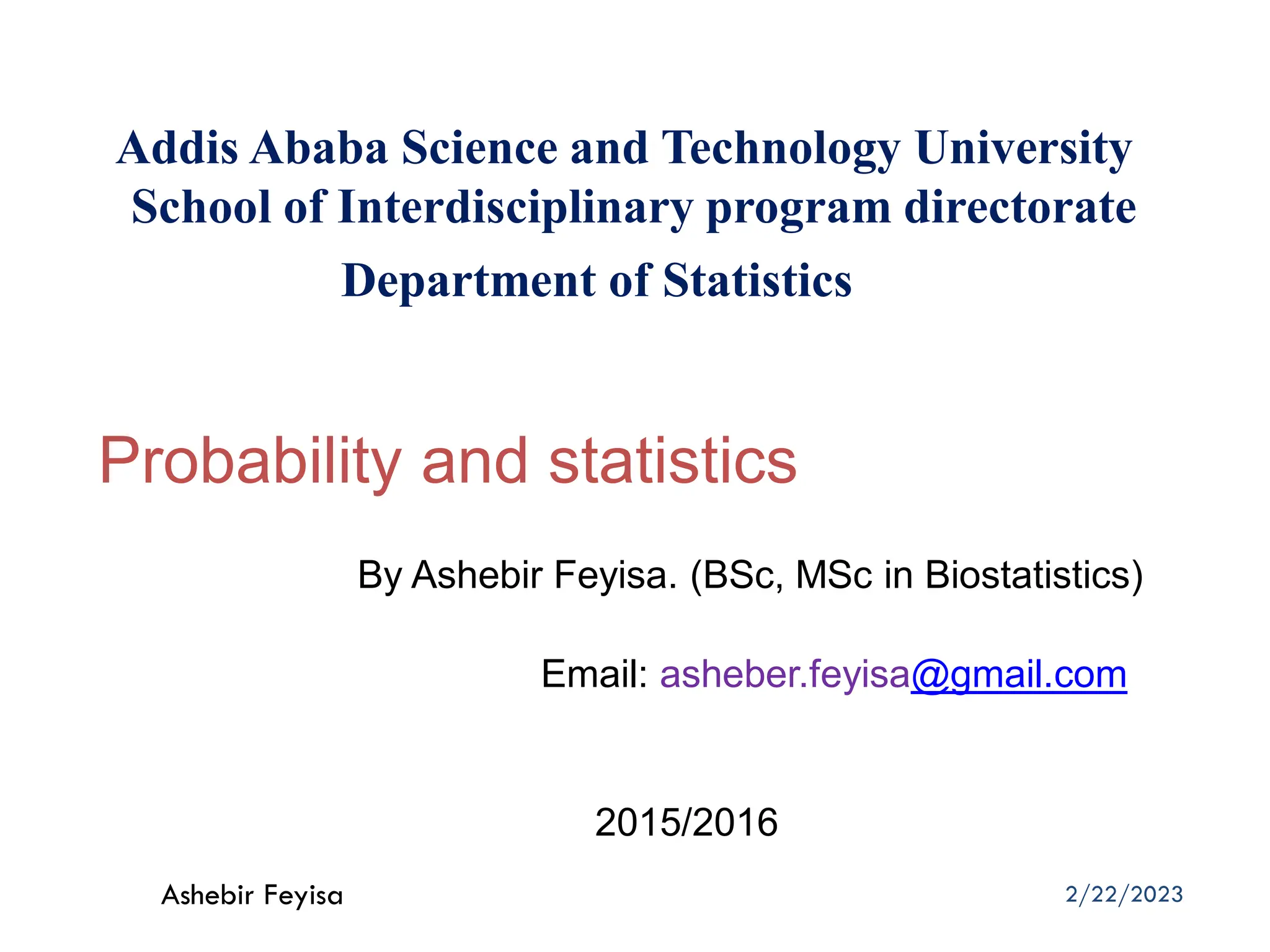 Addis Ababa Science and Technology University
School of Interdisciplinary program directorate

Department of Statistics

Probability and statistics

By Ashebir Feyisa. (BSc, MSc in Biostatistics)

Email: asheber.feyisa@gmail.com

2015/2016

Ashebir Feyisa

2/22/2023